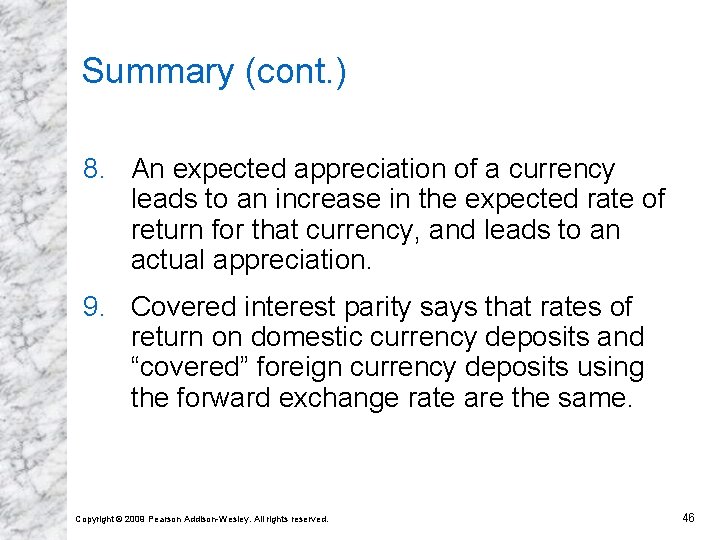 Summary (cont.)

8. An expected appreciation of a currency leads to an increase in the expected rate of return for that currency, and leads to an actual appreciation.

9. Covered interest parity says that rates of return on domestic currency deposits and “covered” foreign currency deposits using the forward exchange rate are the same.

Copyright © 2009 Pearson Addison-Wesley. All rights reserved.

46